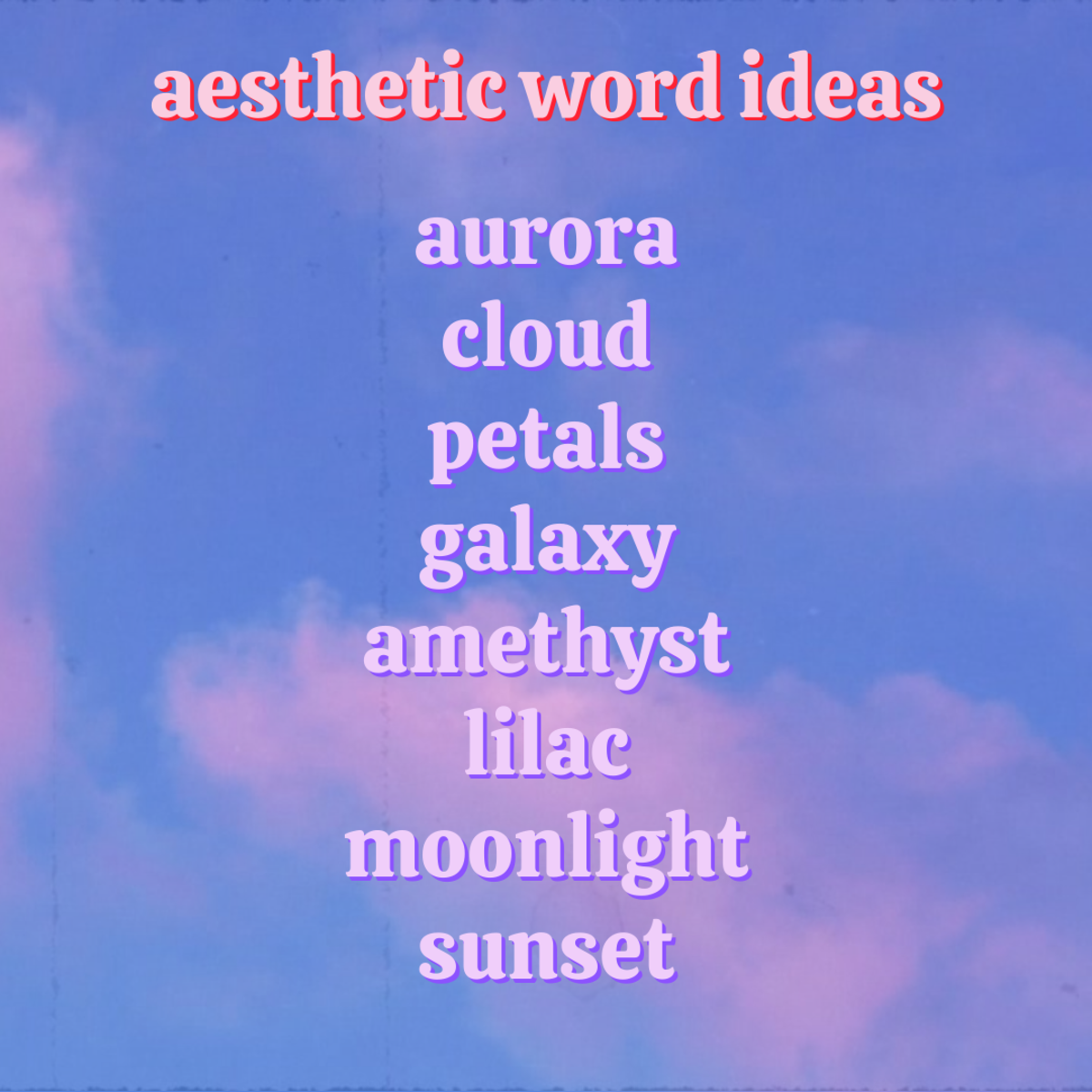 aesthetic word ideas

aurora
cloud
petals
galaxy
amethyst
lilac
moonlight
sunset